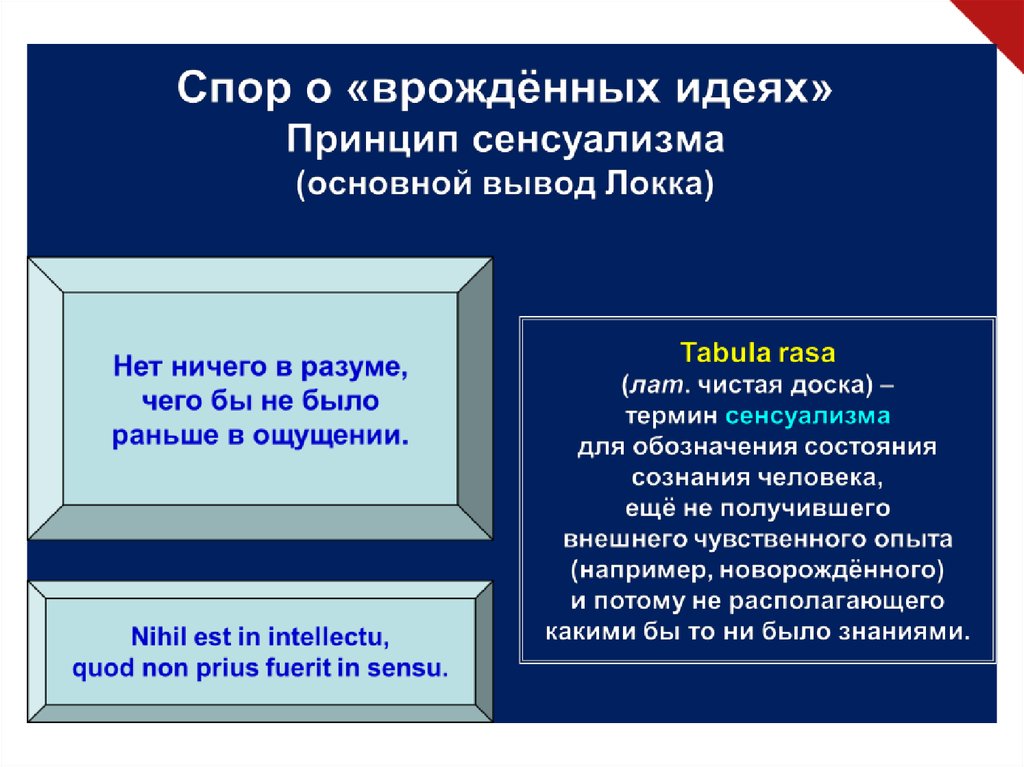 Спор о «врождённых идеях»
Принцип сенсуализма
(основной вывод Локка)

Нет ничего в разуме, чего бы не было раньше в ощущении.

Nihil est in intellectu, quod non prius fuerit in sensu.

Tabula rasa
(лат. чистая доска) – термин сенсуализма для обозначения состояния сознания человека, ещё не получившего внешнего чувственного опыта (например, новорождённого) и потому не располагающего какими бы то ни было знаниями.